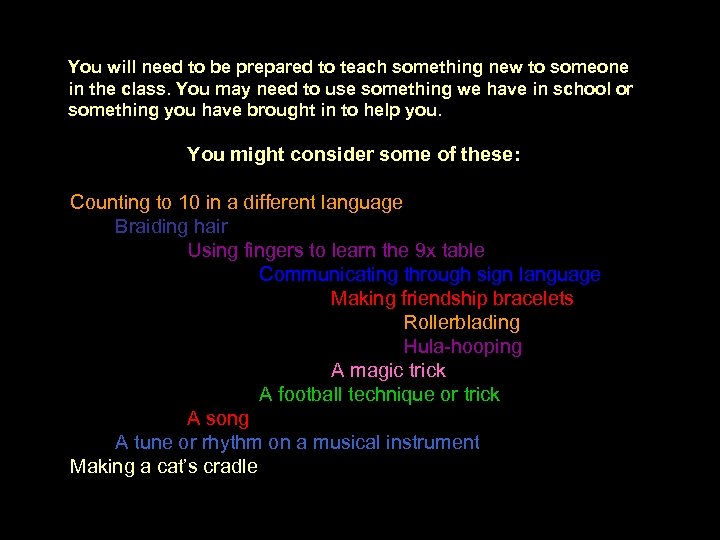 You will need to be prepared to teach something new to someone in the class. You may need to use something we have in school or something you have brought in to help you.

You might consider some of these:

Counting to 10 in a different language
Braiding hair
Using fingers to learn the 9x table
Communicating through sign language
Making friendship bracelets
Rollerblading
Hula-hooping
A magic trick
A football technique or trick
A song
A tune or rhythm on a musical instrument
Making a cat's cradle